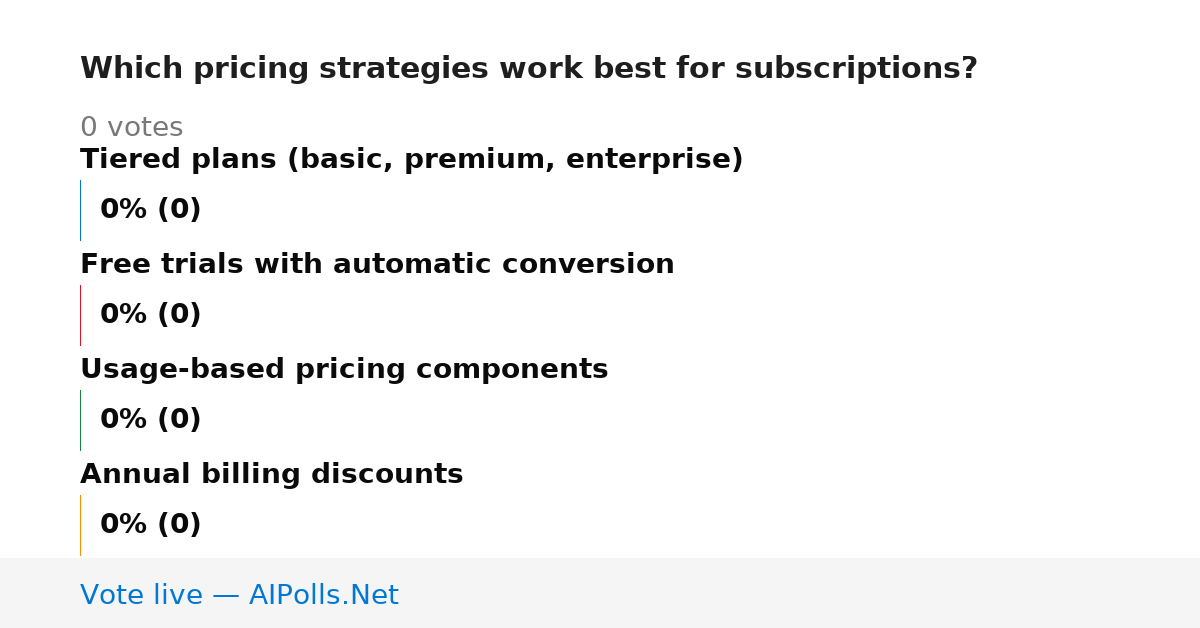 Which pricing strategies work best for subscriptions?

0 votes

Tiered plans (basic, premium, enterprise)

0% (0)

Free trials with automatic conversion

0% (0)

Usage-based pricing components

0% (0)

Annual billing discounts

0% (0)

Vote live — AIPolls.Net